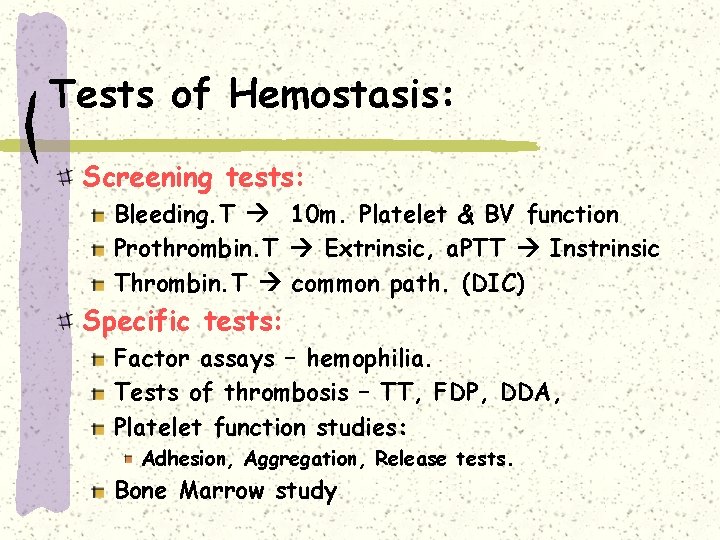 Tests of Hemostasis:

Screening tests:
Bleeding.T → 10m. Platelet & BV function
Prothrombin.T → Extrinsic, aPTT → Instrinsic
Thrombin.T → common path. (DIC)

Specific tests:
Factor assays – hemophilia.
Tests of thrombosis – TT, FDP, DDA,
Platelet function studies:
Adhesion, Aggregation, Release tests.
Bone Marrow study